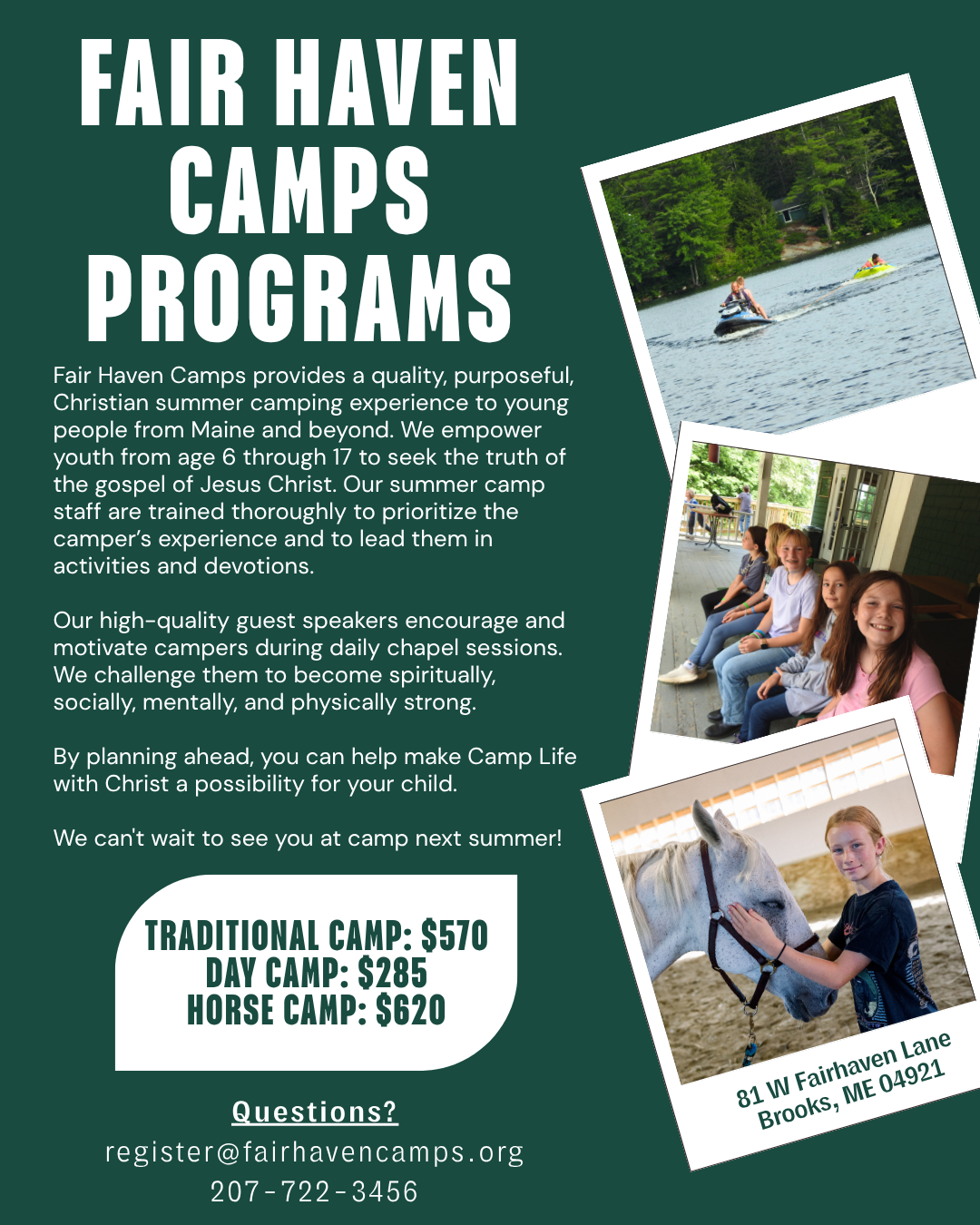 FAIR HAVEN CAMPS PROGRAMS

Fair Haven Camps provides a quality, purposeful, Christian summer camping experience to young people from Maine and beyond. We empower youth from age 6 through 17 to seek the truth of the gospel of Jesus Christ. Our summer camp staff are trained thoroughly to prioritize the camper's experience and to lead them in activities and devotions.

Our high-quality guest speakers encourage and motivate campers during daily chapel sessions. We challenge them to become spiritually, socially, mentally, and physically strong.

By planning ahead, you can help make Camp Life with Christ a possibility for your child.

We can't wait to see you at camp next summer!

TRADITIONAL CAMP: $570
DAY CAMP: $285
HORSE CAMP: $620

Questions?
register@fairhavencamps.org
207-722-3456

81 W Fairhaven Lane
Brooks, ME 04921